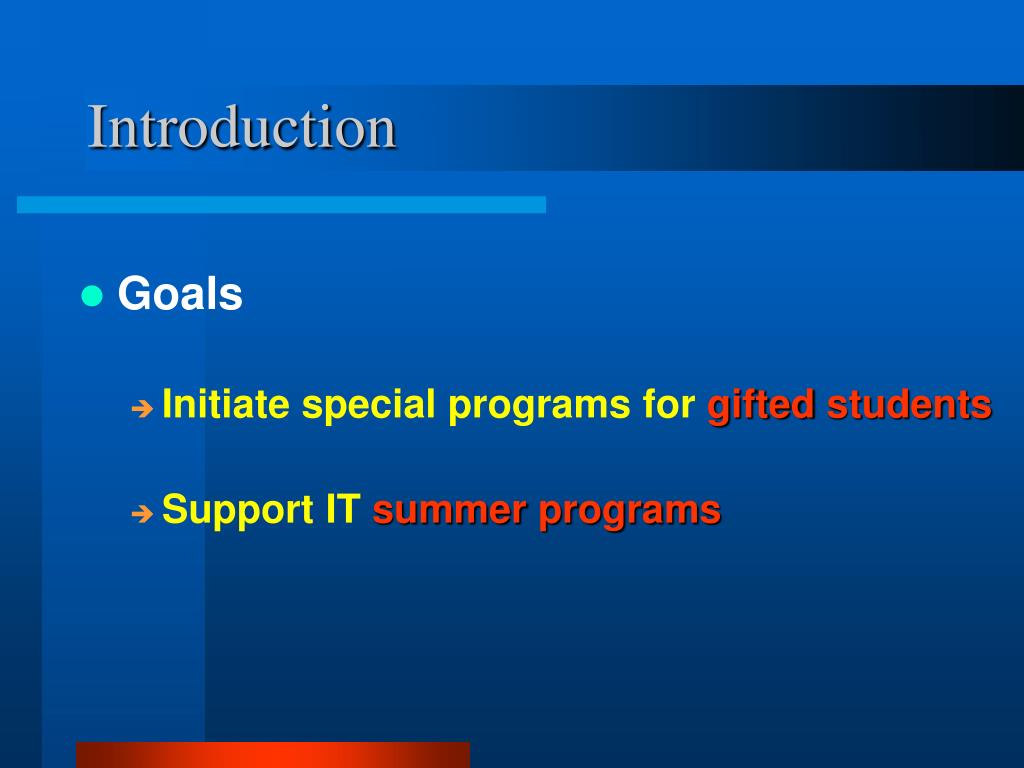 Introduction

Goals

Initiate special programs for gifted students

Support IT summer programs